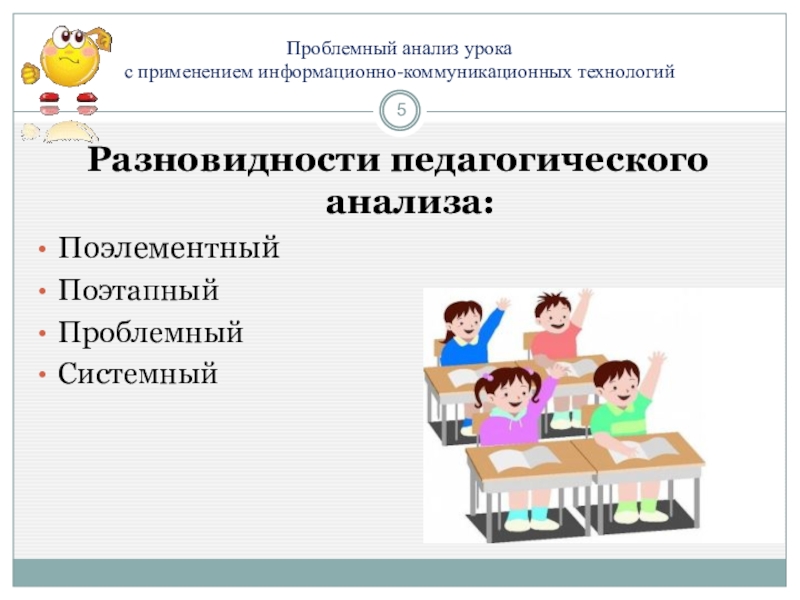 Проблемный анализ урока
с применением информационно-коммуникационных технологий

5

Разновидности педагогического анализа:

• Поэлементный
• Поэтапный
• Проблемный
• Системный